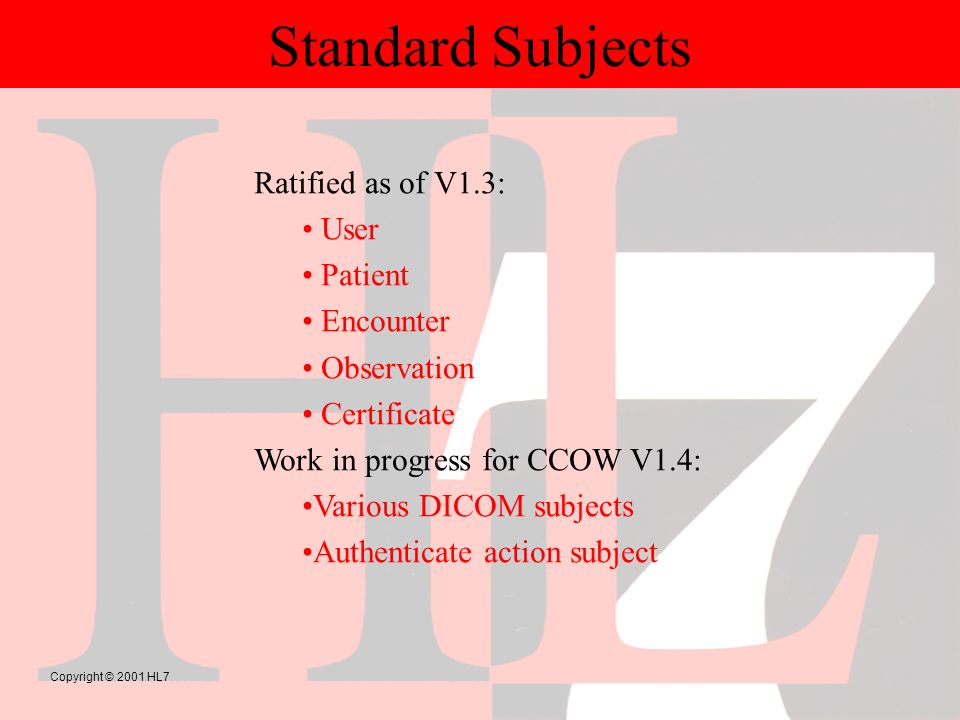 Standard Subjects

Ratified as of V1.3:

• User
• Patient
• Encounter
• Observation
• Certificate

Work in progress for CCOW V1.4:

•Various DICOM subjects
•Authenticate action subject

Copyright © 2001 HL7